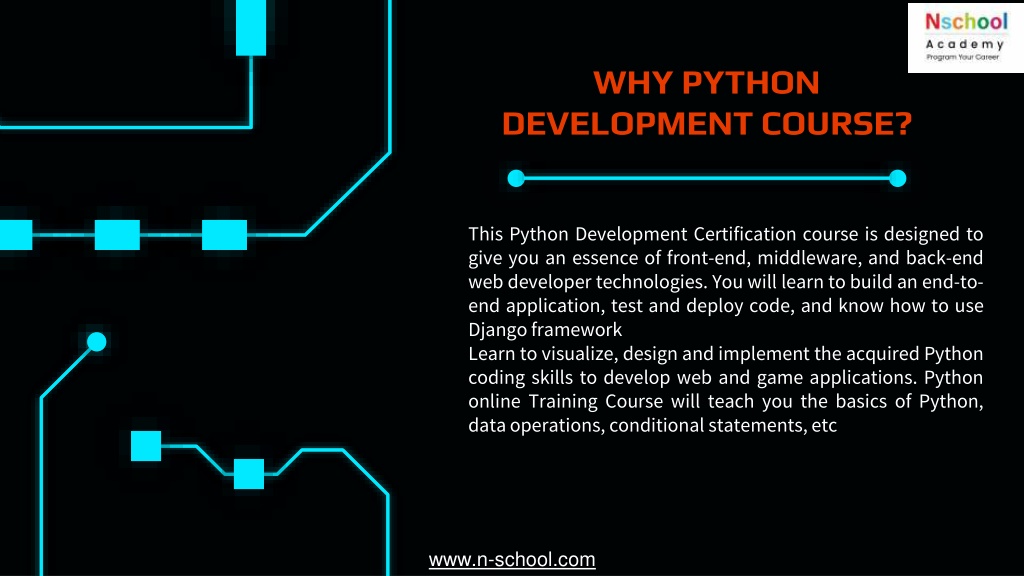 Nschool
Academy
Program Your Career

WHY PYTHON DEVELOPMENT COURSE?

This Python Development Certification course is designed to give you an essence of front-end, middleware, and back-end web developer technologies. You will learn to build an end-to-end application, test and deploy code, and know how to use Django framework
Learn to visualize, design and implement the acquired Python coding skills to develop web and game applications. Python online Training Course will teach you the basics of Python, data operations, conditional statements, etc

www.n-school.com